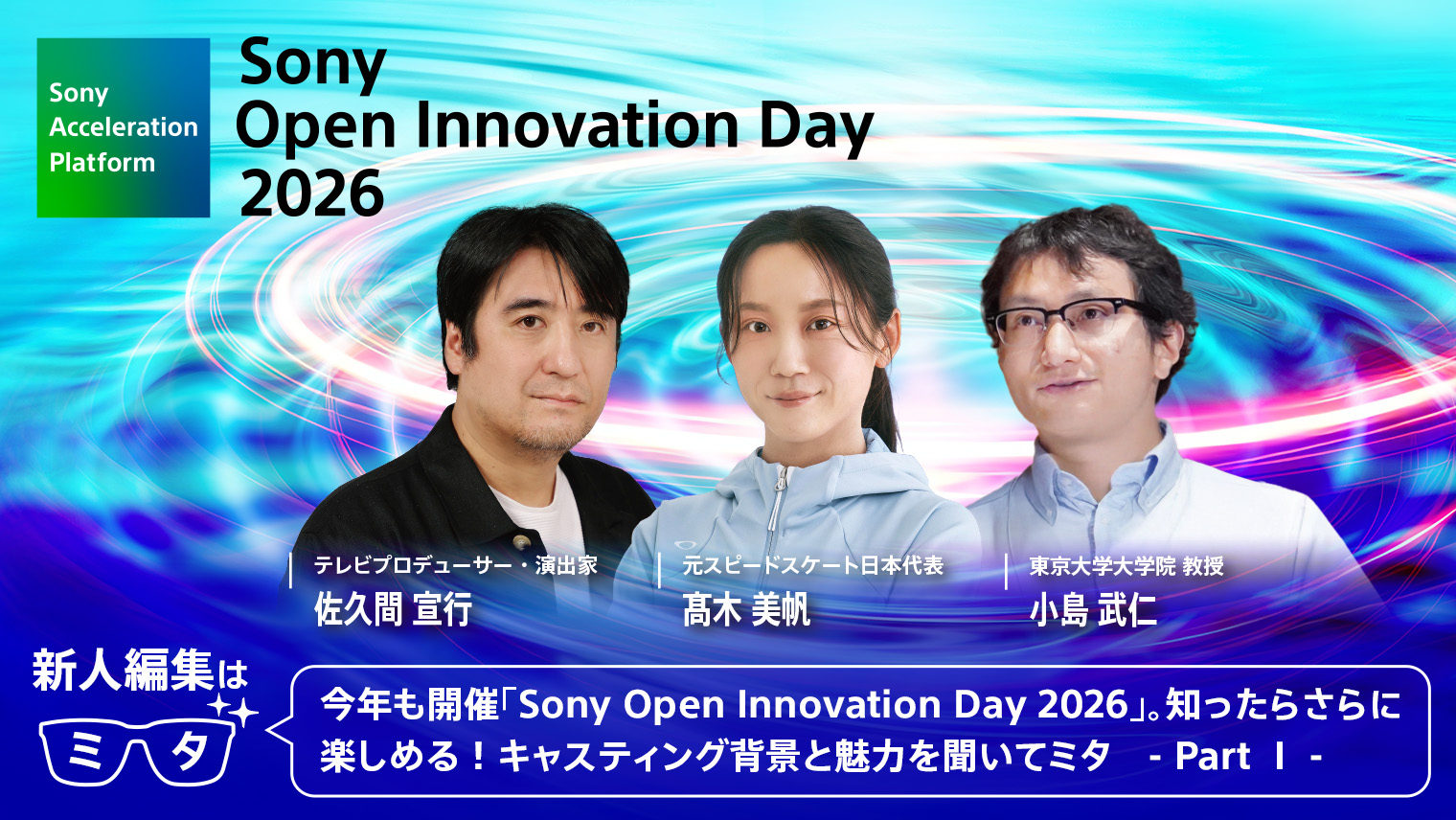 Sony Acceleration Platform

Sony Open Innovation Day 2026

テレビプロデューサー・演出家
佐久間 宣行

元スピードスケート日本代表
髙木 美帆

東京大学大学院 教授
小島 武仁

新人編集は
ミタ

今年も開催「Sony Open Innovation Day 2026」。知ったらさらに楽しめる！キャスティング背景と魅力を聞いてミタ - Part I -